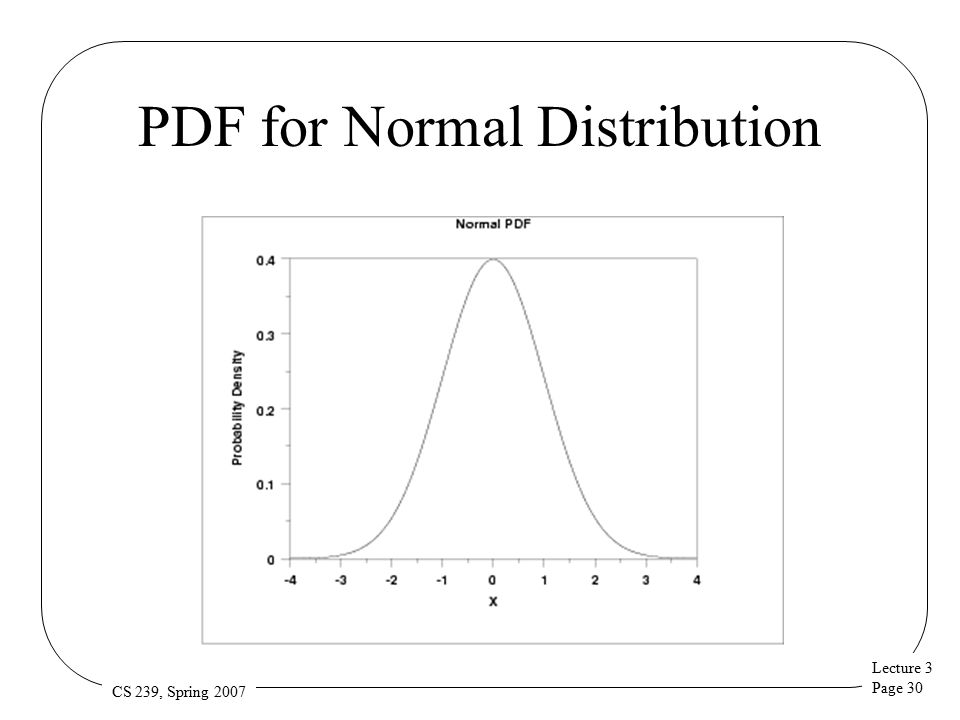 PDF for Normal Distribution

Normal PDF

Probability Density

0.4
0.3
0.2
0.1
0

-4 -3 -2 -1 0 1 2 3 4

X

CS 239, Spring 2007

Lecture 3
Page 30